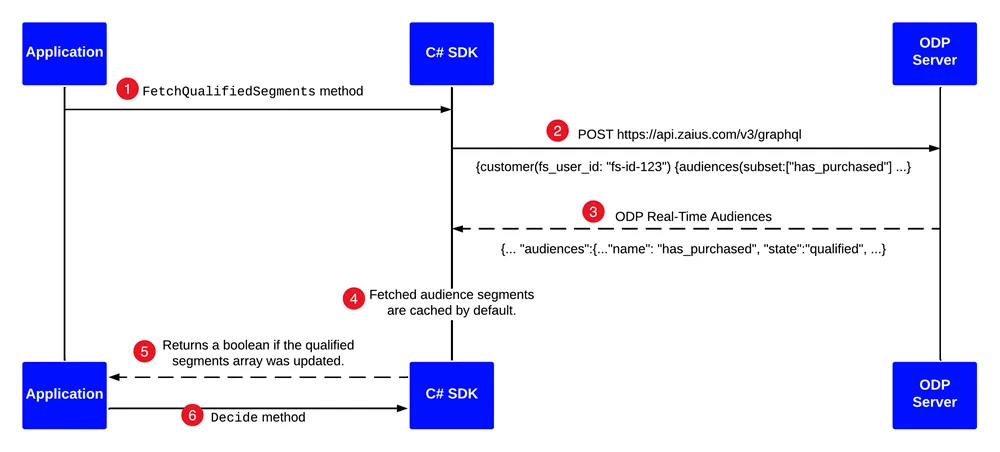 Application

C# SDK

ODP Server

1 FetchQualifiedSegments method

2 POST https://api.zaius.com/v3/graphql

{customer(fs_user_id: "fs-id-123") {audiences(subset:["has_purchased"] ...}

3 ODP Real-Time Audiences

{... "audiences":{..."name": "has_purchased", "state":"qualified", ...}

4 Fetched audience segments are cached by default.

5 Returns a boolean if the qualified segments array was updated.

Application

C# SDK

ODP Server

6 Decide method